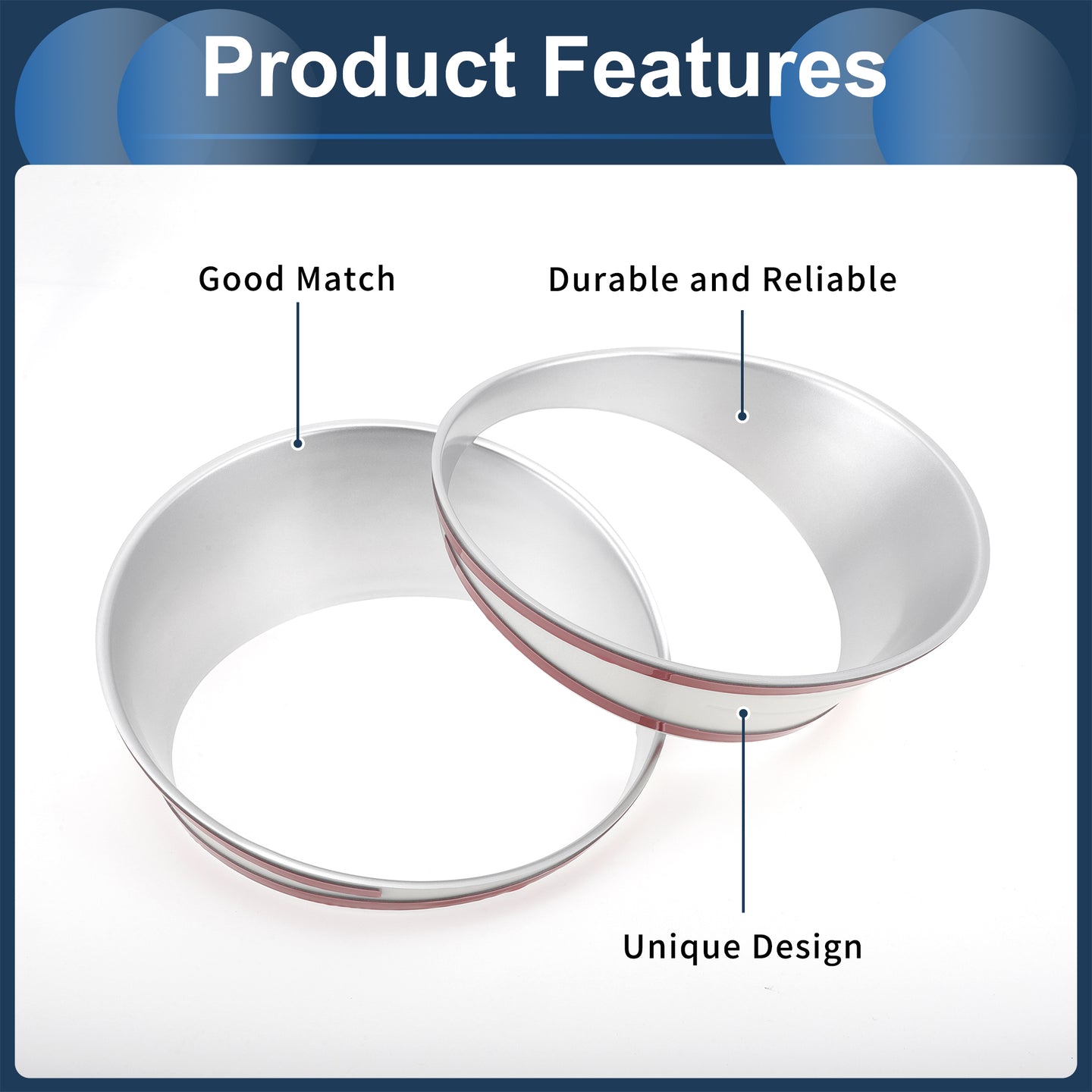 Product Features

Good Match

Durable and Reliable

Unique Design